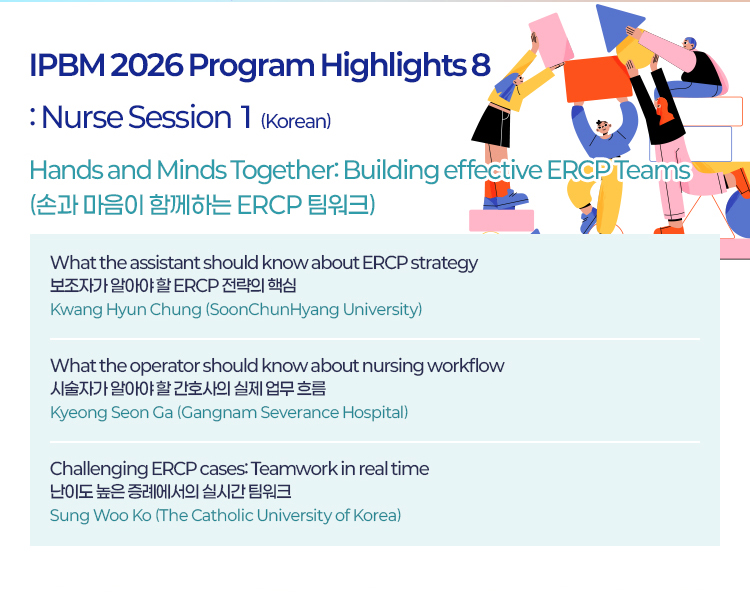 IPBM 2026 Program Highlights 8
: Nurse Session 1 (Korean)

Hands and Minds Together: Building effective ERCP Teams
(손과 마음이 함께하는 ERCP 팀워크)

What the assistant should know about ERCP strategy
보조자가 알아야 할 ERCP 전략의 핵심
Kwang Hyun Chung (SoonChunHyang University)

What the operator should know about nursing workflow
시술자가 알아야 할 간호사의 실제 업무 흐름
Kyeong Seon Ga (Gangnam Severance Hospital)

Challenging ERCP cases: Teamwork in real time
난이도 높은 증례에서의 실시간 팀워크
Sung Woo Ko (The Catholic University of Korea)